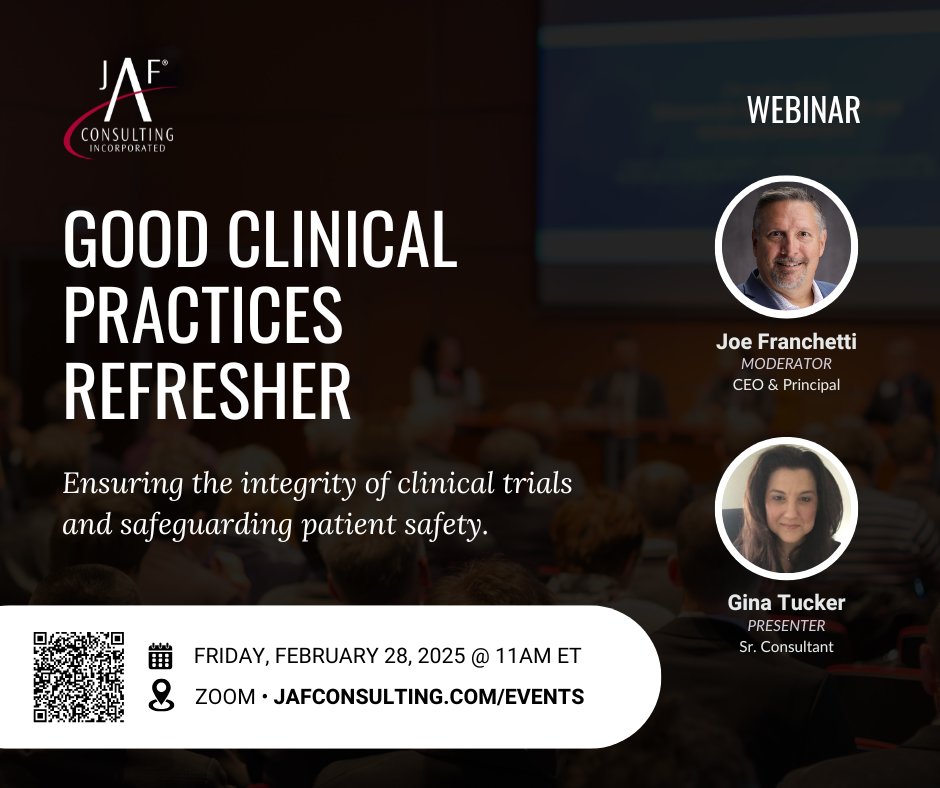 JAF®
CONSULTING
INCORPORATED

WEBINAR

GOOD CLINICAL PRACTICES REFRESHER

Ensuring the integrity of clinical trials and safeguarding patient safety.

Joe Franchetti
MODERATOR
CEO & Principal

Gina Tucker
PRESENTER
Sr. Consultant

FRIDAY, FEBRUARY 28, 2025 @ 11AM ET
ZOOM • JAFCONSULTING.COM/EVENTS